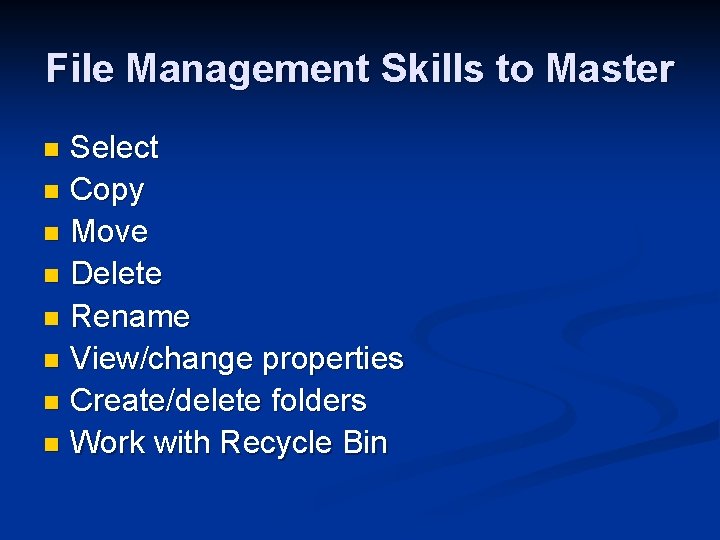 File Management Skills to Master

- Select
- Copy
- Move
- Delete
- Rename
- View/change properties
- Create/delete folders
- Work with Recycle Bin